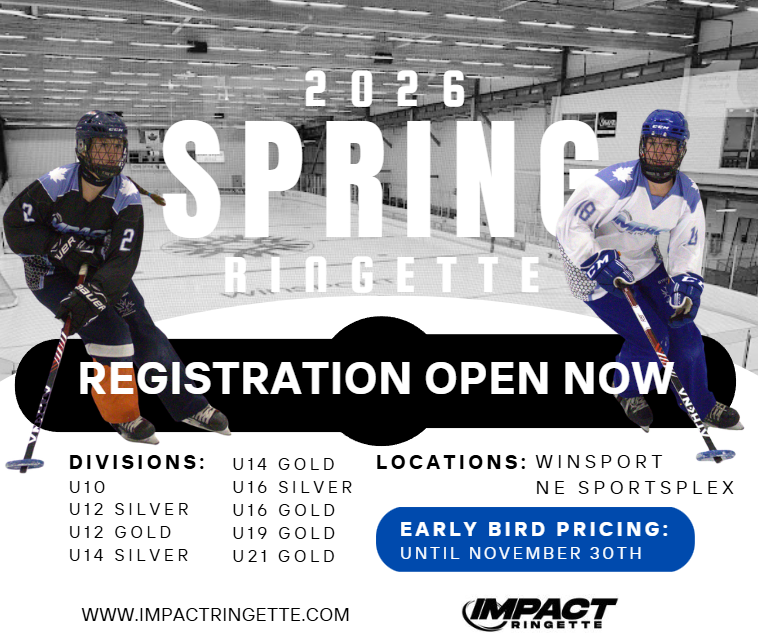 2026
SPRING
RINGETTE

REGISTRATION OPEN NOW

DIVISIONS:
U10
U12 SILVER
U12 GOLD
U14 SILVER
U14 GOLD
U16 SILVER
U16 GOLD
U19 GOLD
U21 GOLD

LOCATIONS: WINSPORT
NE SPORTSPLEX

EARLY BIRD PRICING:
UNTIL NOVEMBER 30TH

WWW.IMPACTRINGETTE.COM

IMPACT RINGETTE